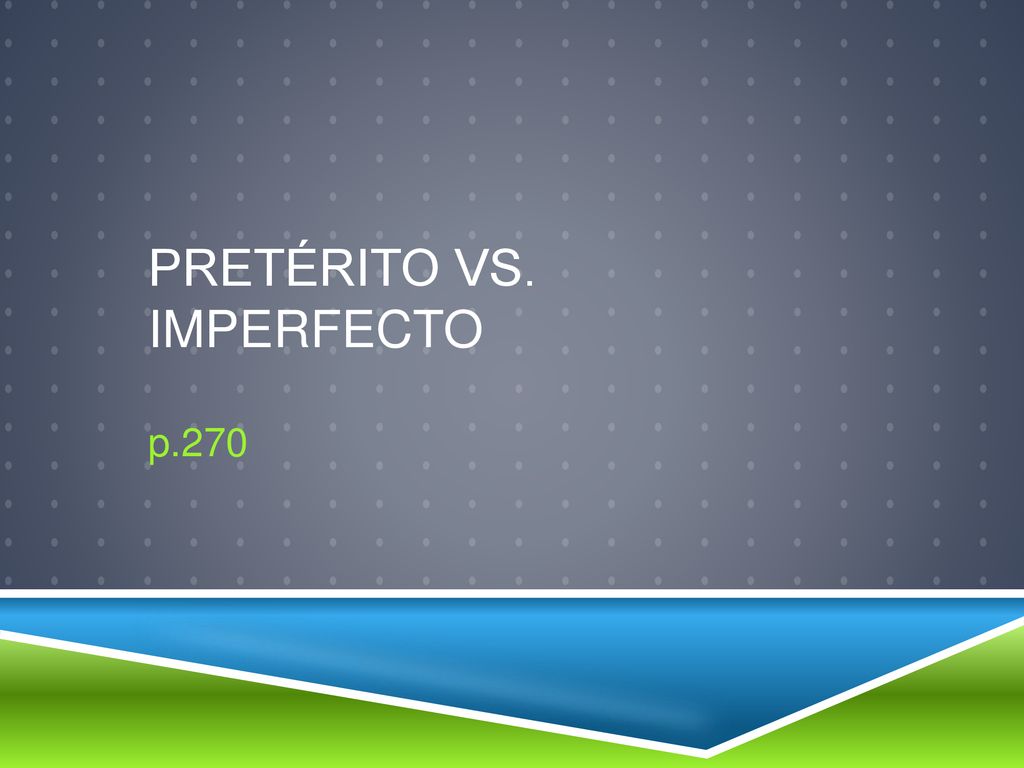 PRETÉRITO VS. IMPERFECTO

p.270